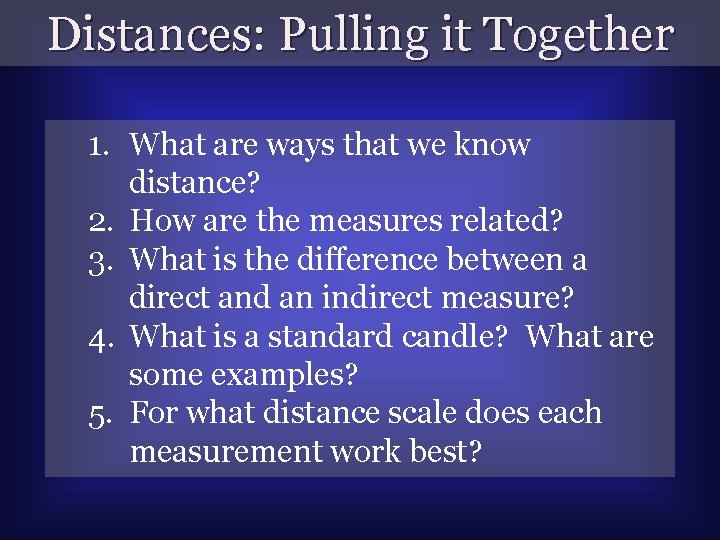 Distances: Pulling it Together

1. What are ways that we know distance?
2. How are the measures related?
3. What is the difference between a direct and an indirect measure?
4. What is a standard candle? What are some examples?
5. For what distance scale does each measurement work best?